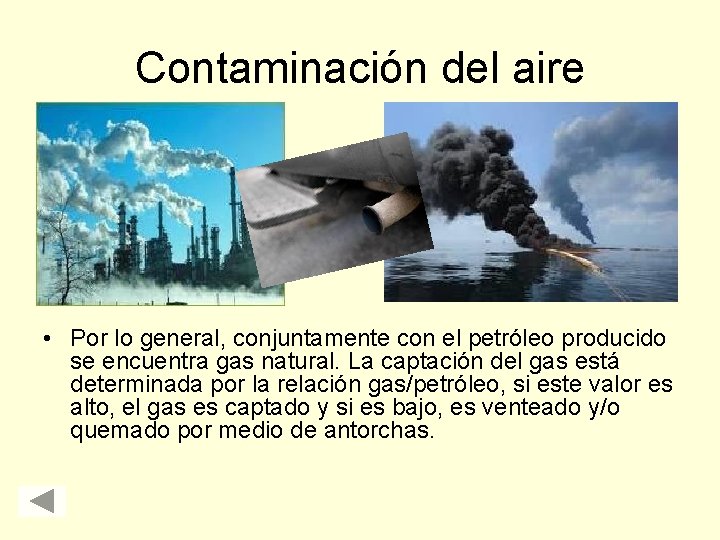 Contaminación del aire

• Por lo general, conjuntamente con el petróleo producido se encuentra gas natural. La captación del gas está determinada por la relación gas/petróleo, si este valor es alto, el gas es captado y si es bajo, es venteado y/o quemado por medio de antorchas.